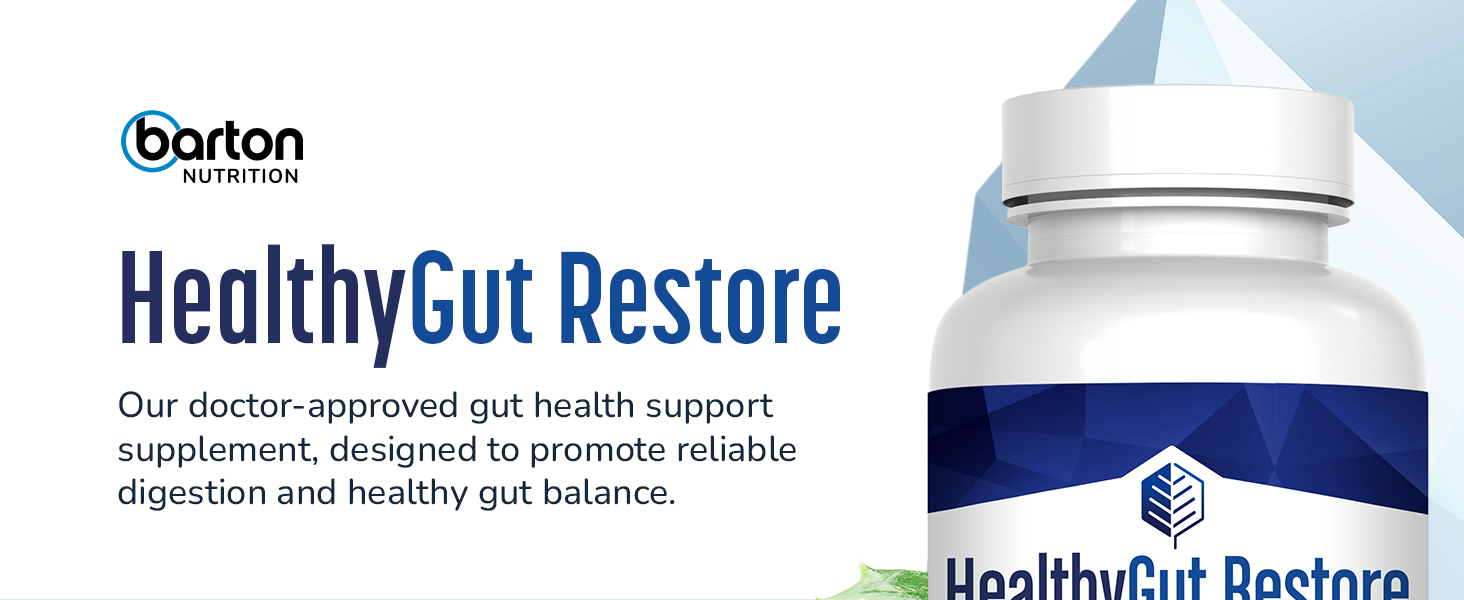 barton
NUTRITION

HealthyGut Restore

Our doctor-approved gut health support supplement, designed to promote reliable digestion and healthy gut balance.

HealthyGut Restore